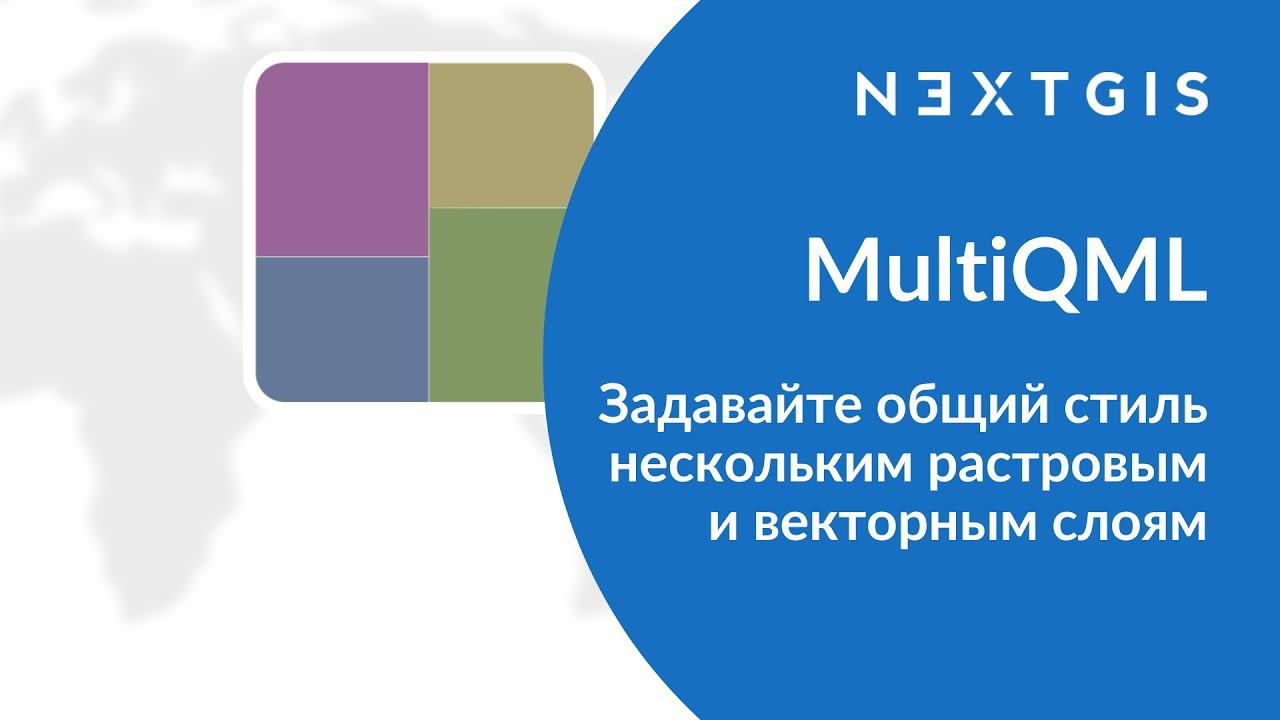 NEXTGIS

MultiQML

Задавайте общий стиль нескольким растровым и векторным слоям